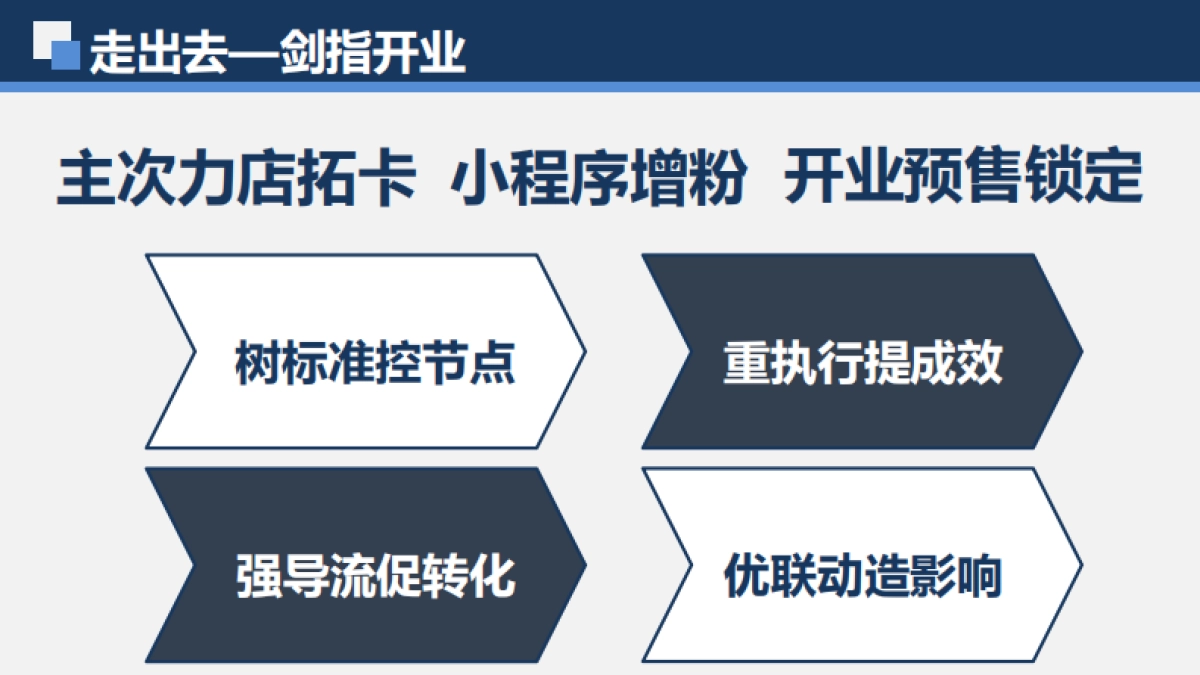 走出去—剑指开业

主次力店拓卡 小程序增粉 开业预售锁定

树标准控节点

重执行提成效

强导流促转化

优联动造影响